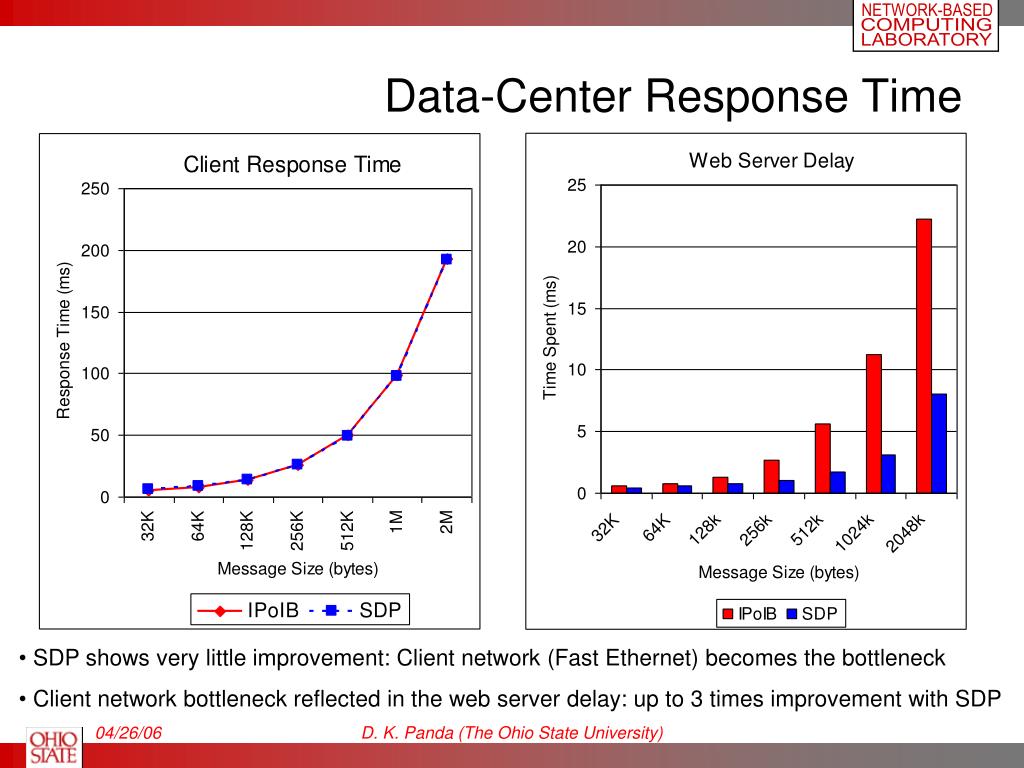 NETWORK-BASED COMPUTING LABORATORY

Data-Center Response Time

Client Response Time

250
200
150
100
50
0

Response Time (ms)

32K 64K 128K 256K 512K 1M 2M

Message Size (bytes)

IPoIB SDP

Web Server Delay

25
20
15
10
5
0

Time Spent (ms)

32K 64K 128k 256k 512k 1024k 2048k

Message Size (bytes)

IPoIB SDP

• SDP shows very little improvement: Client network (Fast Ethernet) becomes the bottleneck

• Client network bottleneck reflected in the web server delay: up to 3 times improvement with SDP

OHIO STATE

04/26/06

D. K. Panda (The Ohio State University)